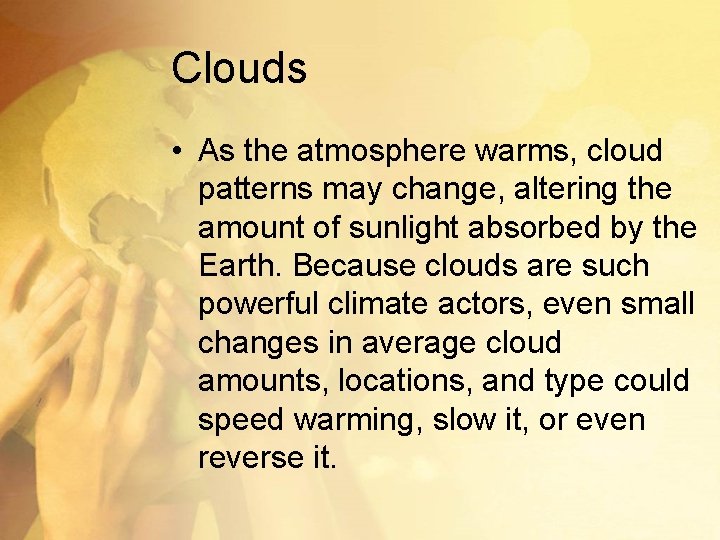 Clouds

• As the atmosphere warms, cloud patterns may change, altering the amount of sunlight absorbed by the Earth. Because clouds are such powerful climate actors, even small changes in average cloud amounts, locations, and type could speed warming, slow it, or even reverse it.